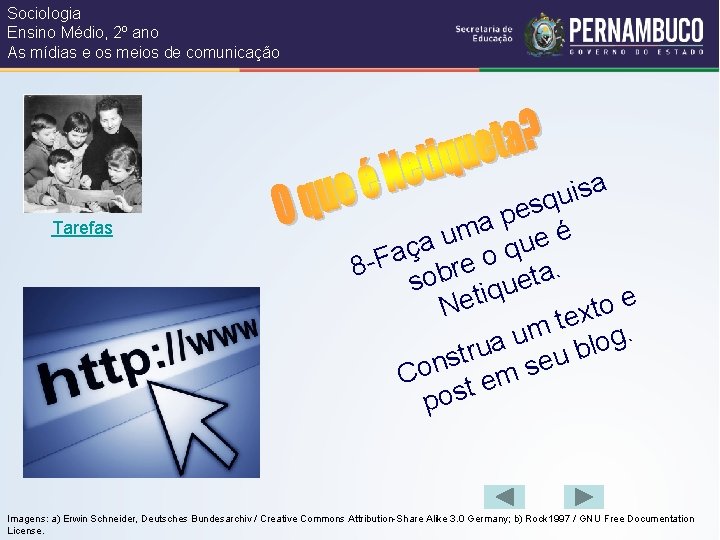 Sociologia
Ensino Médio, 2º ano
As mídias e os meios de comunicação

Secretaria de Educação

PERNAMBUCO
GOVERNO DO ESTADO

Tarefas

O que é Netiqueta?

8-Faça uma pesquisa sobre o que é Netiqueta.

Construa um texto e post em seu blog.

http://www

Imagens: a) Erwin Schneider, Deutsches Bundesarchiv / Creative Commons Attribution-Share Alike 3.0 Germany; b) Rock1997 / GNU Free Documentation License.